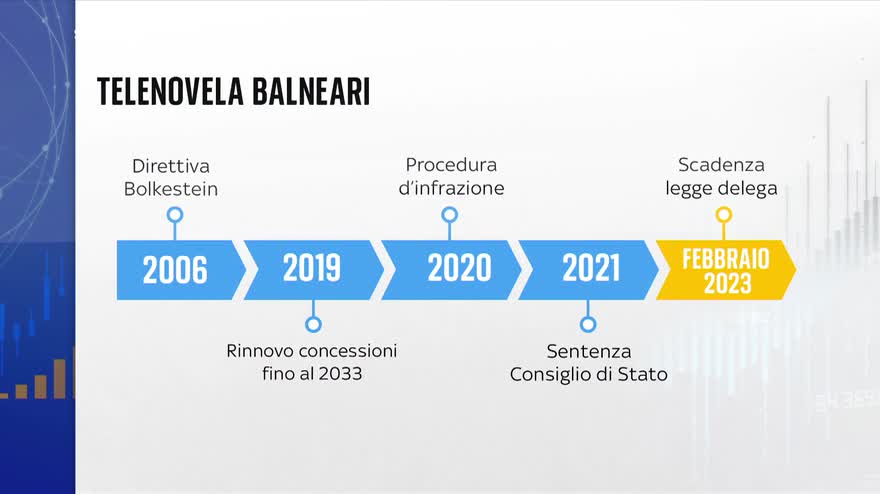 TELENOVELA BALNEARI

Direttiva Bolkestein

2006

2019

Rinnovo concessioni fino al 2033

Procedura d'infrazione

2020

2021

Sentenza Consiglio di Stato

Scadenza legge delega

FEBBRAIO 2023